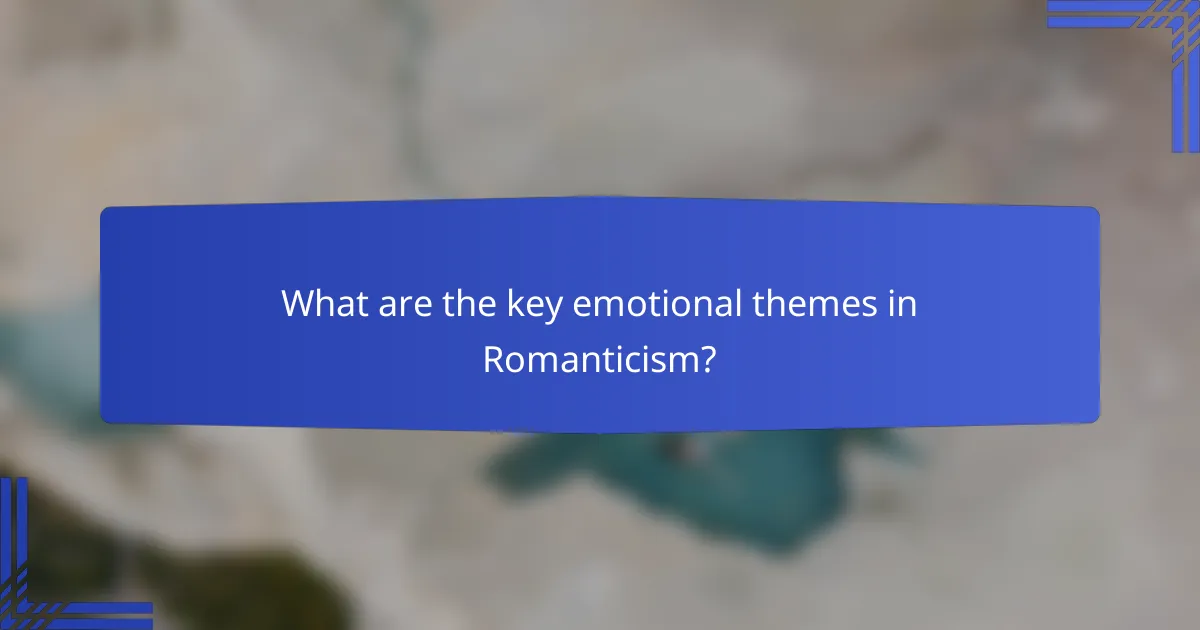 What are the key emotional themes in Romanticism?